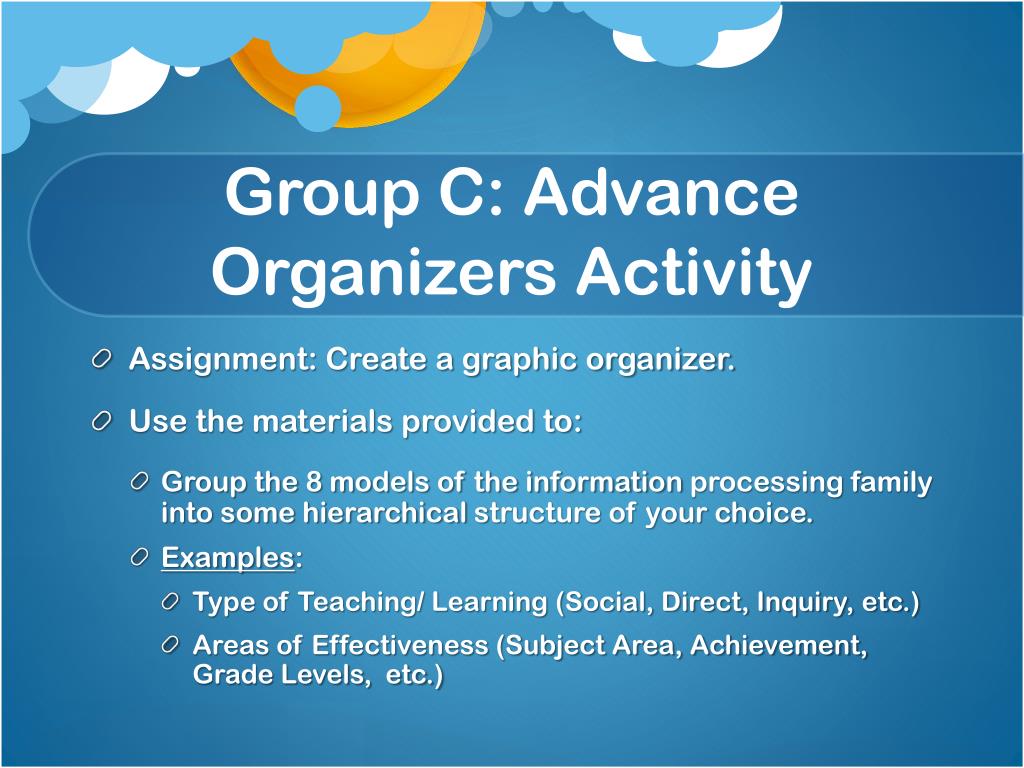 Group C: Advance Organizers Activity

Assignment: Create a graphic organizer.

Use the materials provided to:

Group the 8 models of the information processing family into some hierarchical structure of your choice.

Examples:

Type of Teaching/ Learning (Social, Direct, Inquiry, etc.)

Areas of Effectiveness (Subject Area, Achievement, Grade Levels, etc.)